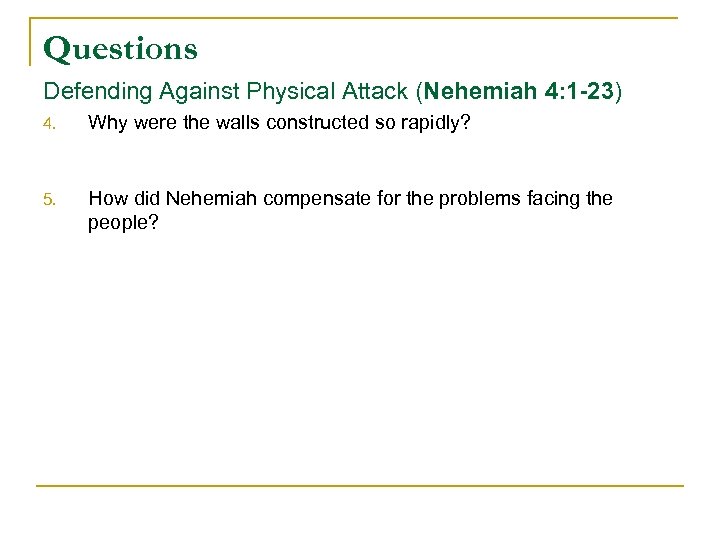 Questions

Defending Against Physical Attack (Nehemiah 4:1-23)

4. Why were the walls constructed so rapidly?

5. How did Nehemiah compensate for the problems facing the people?